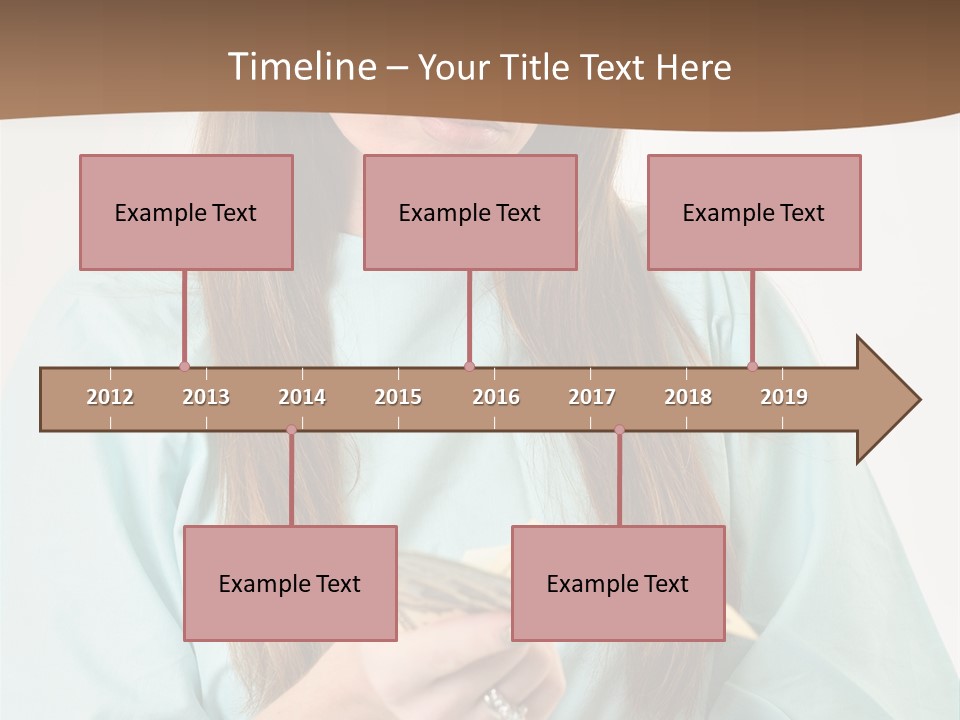 Timeline – Your Title Text Here

Example Text

Example Text

Example Text

2012 2013 2014 2015 2016 2017 2018 2019

Example Text

Example Text